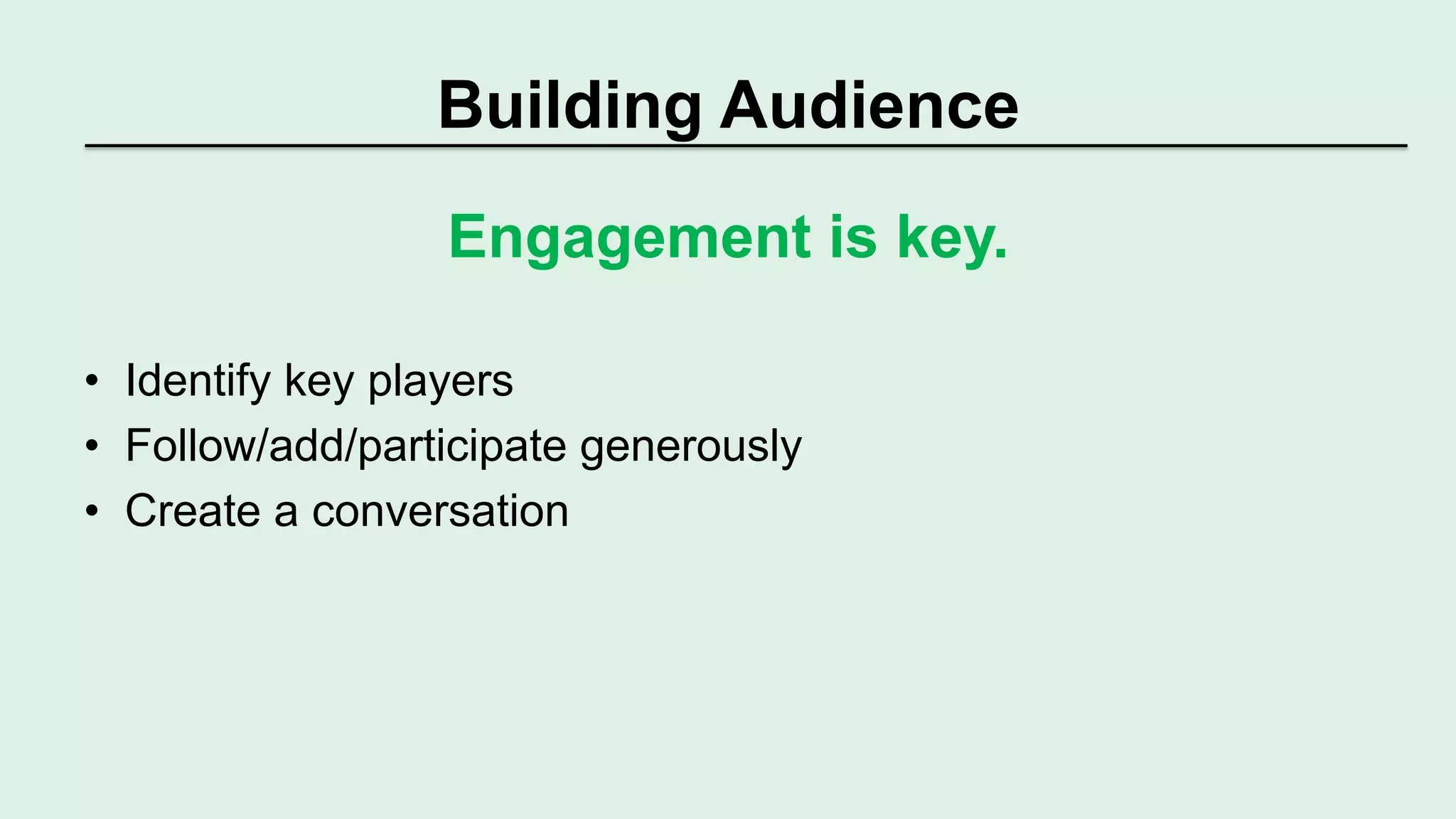 Building Audience

Engagement is key.

• Identify key players
• Follow/add/participate generously
• Create a conversation